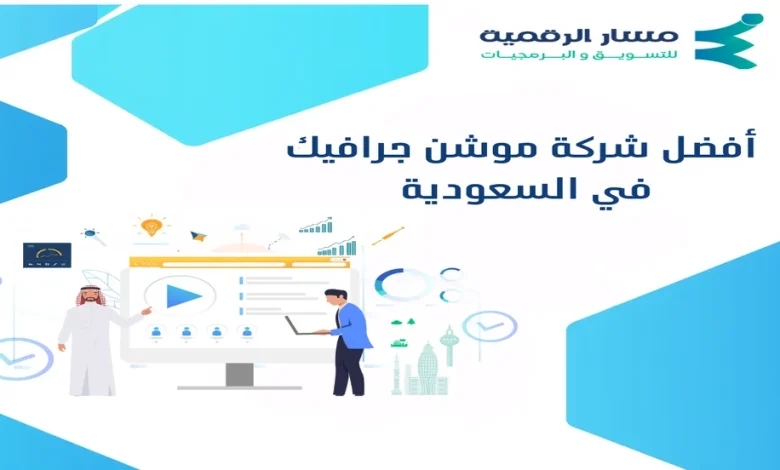 مسار الرقمية
للتسويق و البرمجيات

أفضل شركة موشن جرافيك
في السعودية